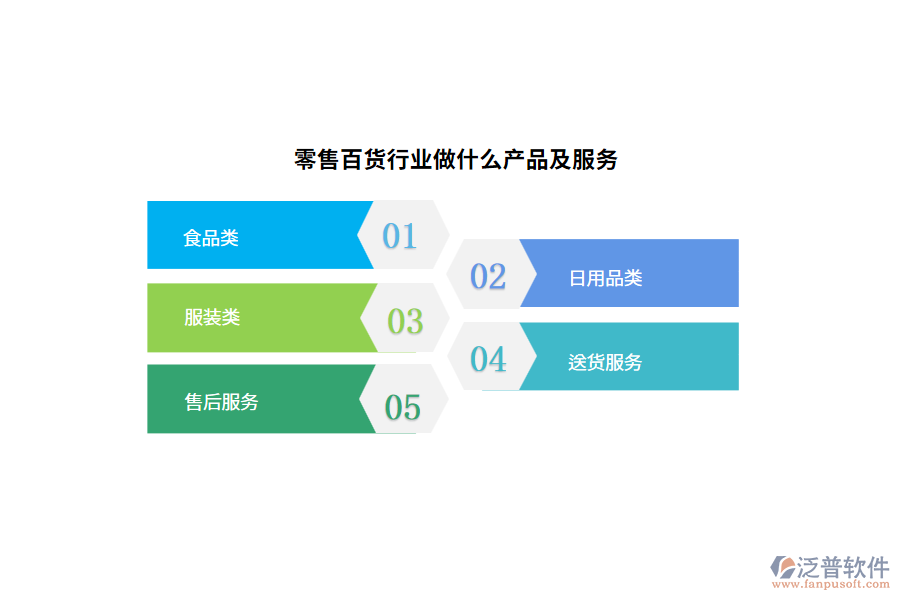 零售百货行业做什么产品及服务

食品类

01

02

日用品类

服装类

03

04

送货服务

售后服务

05

泛普软件
www.fanpusoft.com